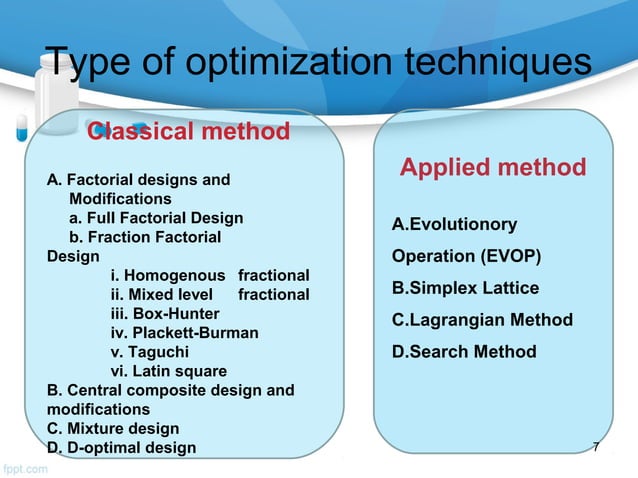 Type of optimization techniques

Classical method

A. Factorial designs and Modifications
a. Full Factorial Design
b. Fraction Factorial Design
i. Homogenous fractional
ii. Mixed level fractional
iii. Box-Hunter
iv. Plackett-Burman
v. Taguchi
vi. Latin square
B. Central composite design and modifications
C. Mixture design
D. D-optimal design

Applied method

A.Evolutionory Operation (EVOP)
B.Simplex Lattice
C.Lagrangian Method
D.Search Method

7

fppt.com